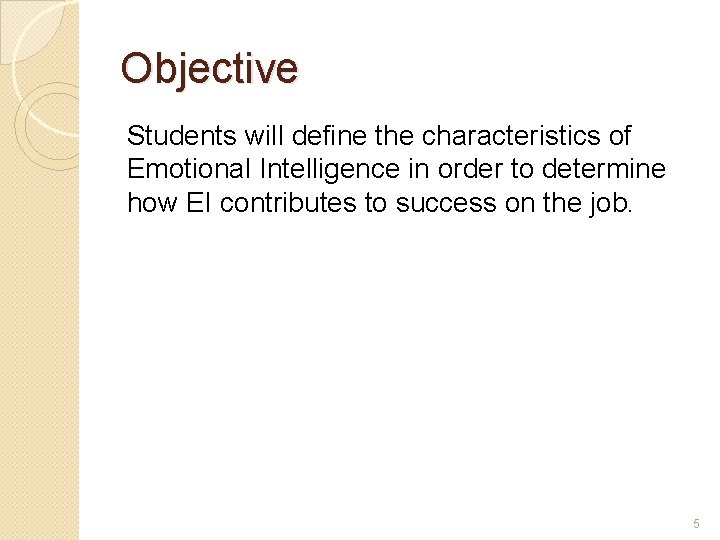 Objective

Students will define the characteristics of Emotional Intelligence in order to determine how EI contributes to success on the job.

5